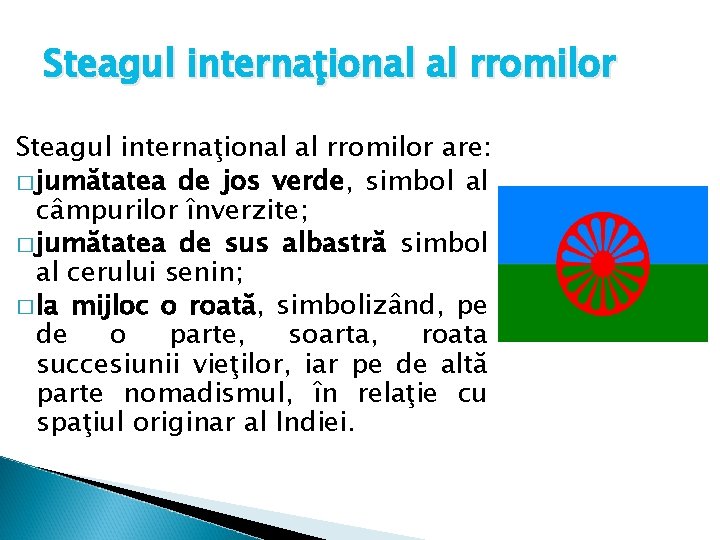 Steagul internaţional al rromilor

Steagul internaţional al rromilor are:

□ jumătatea de jos verde, simbol al câmpurilor înverzite;

□ jumătatea de sus albastră simbol al cerului senin;

□ la mijloc o roată, simbolizând, pe de o parte, soarta, roata succesiunii vieţilor, iar pe de altă parte nomadismul, în relaţie cu spaţiul originar al Indiei.